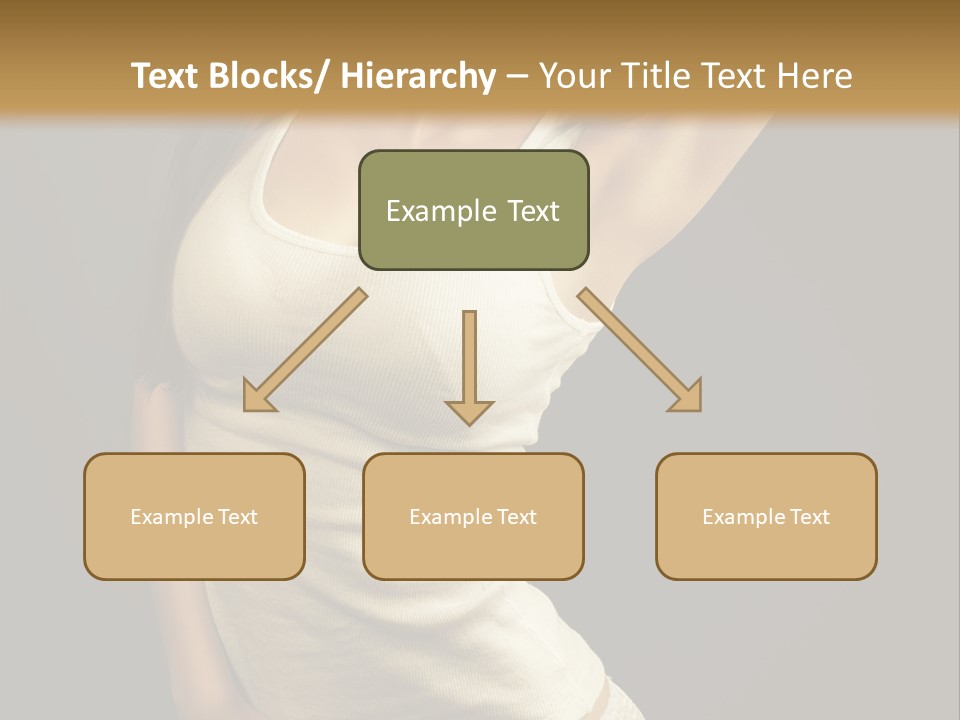 Text Blocks/ Hierarchy – Your Title Text Here

Example Text

Example Text

Example Text

Example Text